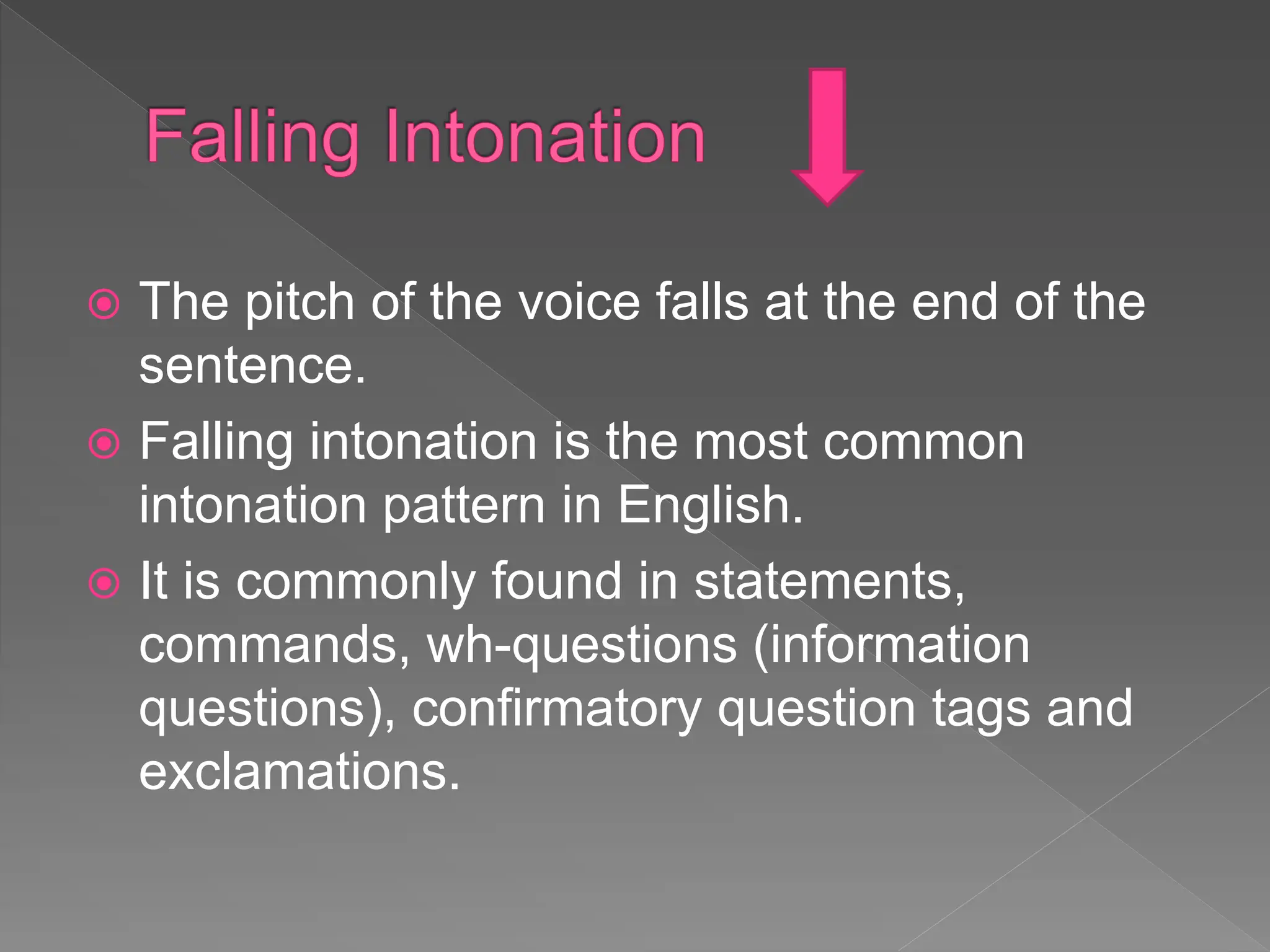 Falling Intonation

The pitch of the voice falls at the end of the sentence.

Falling intonation is the most common intonation pattern in English.

It is commonly found in statements, commands, wh-questions (information questions), confirmatory question tags and exclamations.